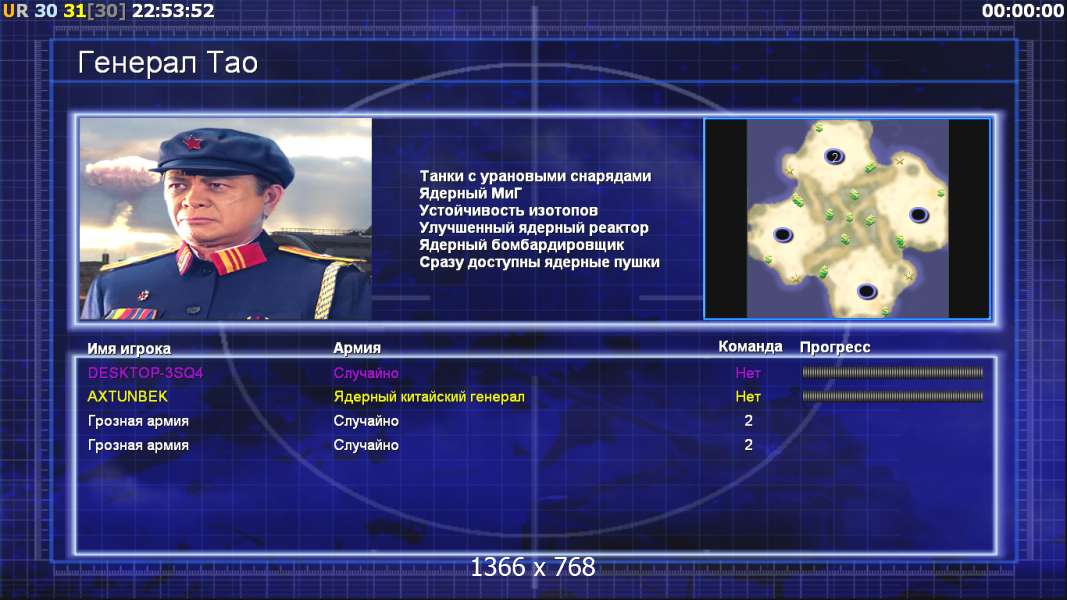 UR 30 31[30] 22:53:52

00:00:00

Генерал Тао

Танки с урановыми снарядами
Ядерный МиГ
Устойчивость изотопов
Улучшенный ядерный реактор
Ядерный бомбардировщик
Сразу доступны ядерные пушки

2

| Имя игрока | Армия | Команда | Прогресс |
|---|---|---|---|
| DESKTOP-3SQ4 | Случайно | Нет | |
| AXTUNBEK | Ядерный китайский генерал | Нет | |
| Грозная армия | Случайно | 2 | |
| Грозная армия | Случайно | 2 | |

1366 x 768